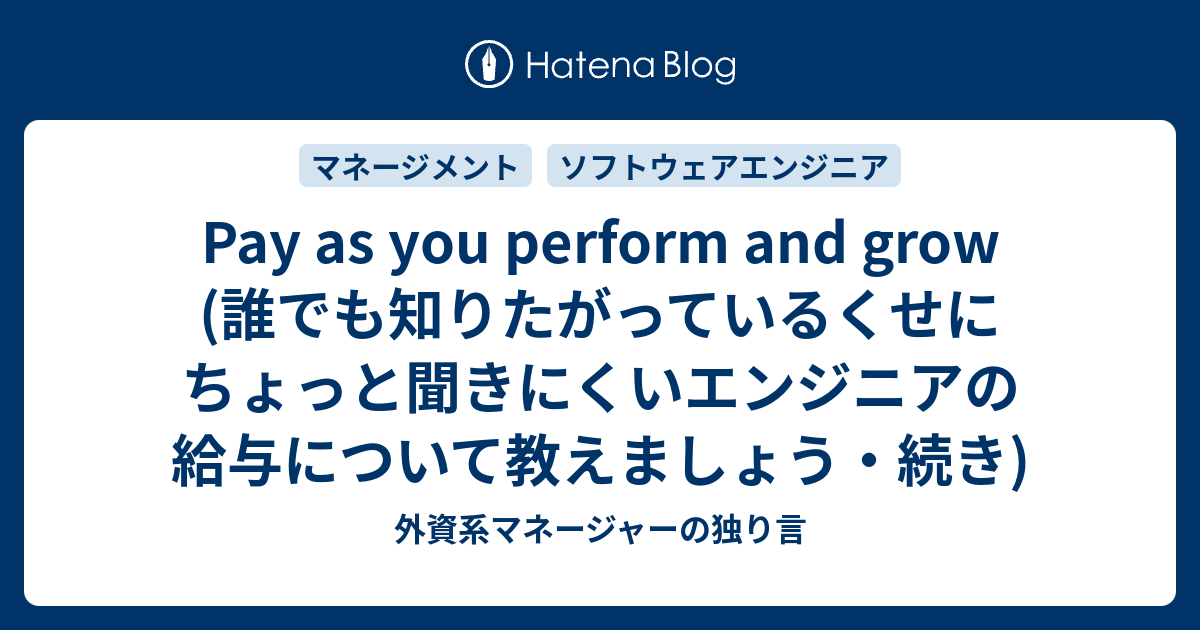 Hatena Blog

マネージメント

ソフトウェアエンジニア

Pay as you perform and grow (誰でも知りたがっているくせにちょっと聞きにくいエンジニアの給与について教えましょう・続き)

外資系マネージャーの独り言